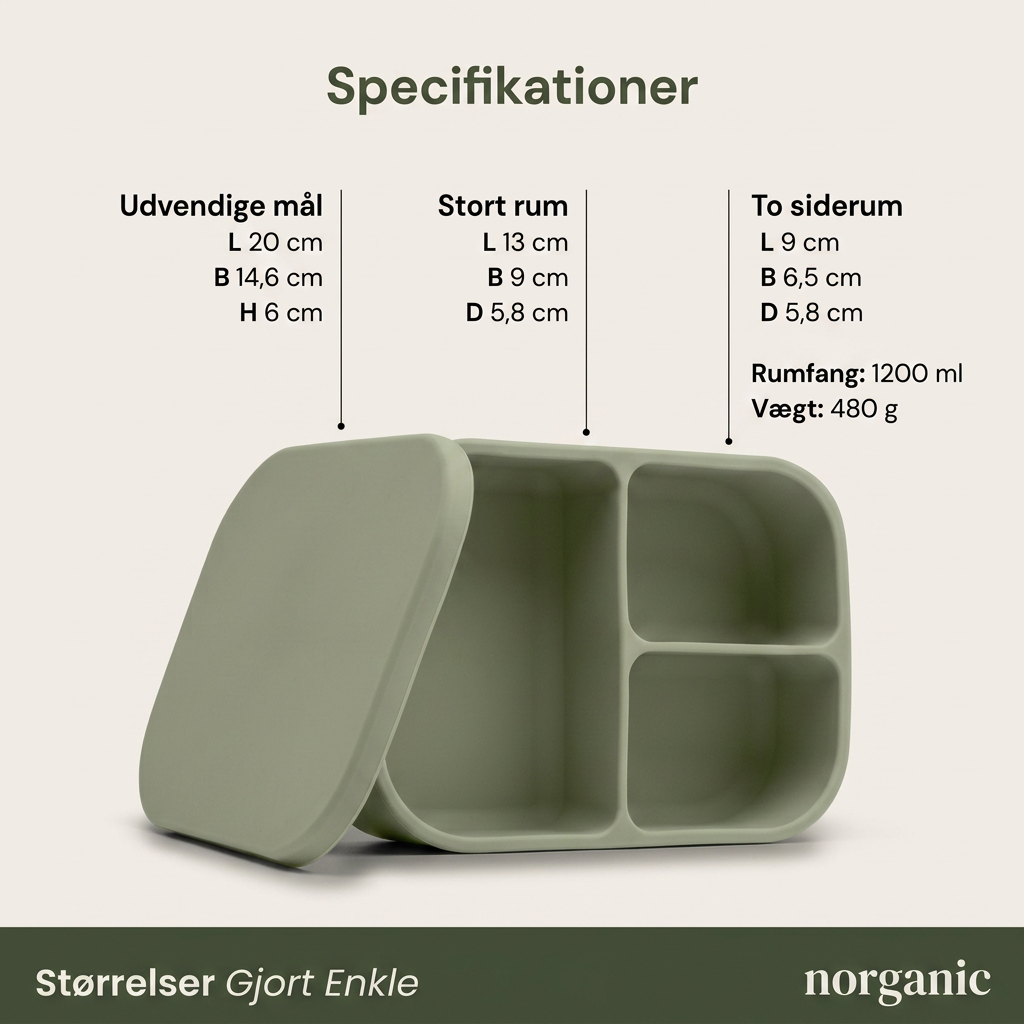 Specifikationer

Udvendige mål
L 20 cm
B 14,6 cm
H 6 cm

Stort rum
L 13 cm
B 9 cm
D 5,8 cm

To siderum
L 9 cm
B 6,5 cm
D 5,8 cm

Rumfang: 1200 ml
Vægt: 480 g

Størrelser Gjort Enkle

norganic